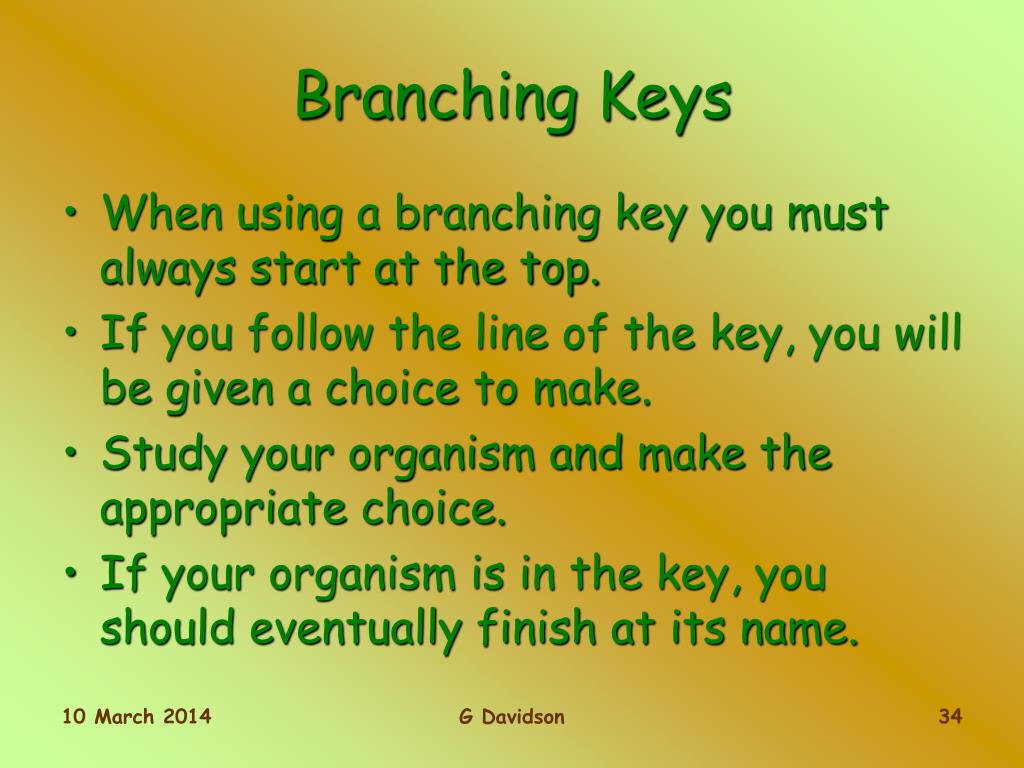 Branching Keys

• When using a branching key you must always start at the top.
• If you follow the line of the key, you will be given a choice to make.
• Study your organism and make the appropriate choice.
• If your organism is in the key, you should eventually finish at its name.

10 March 2014

G Davidson

34